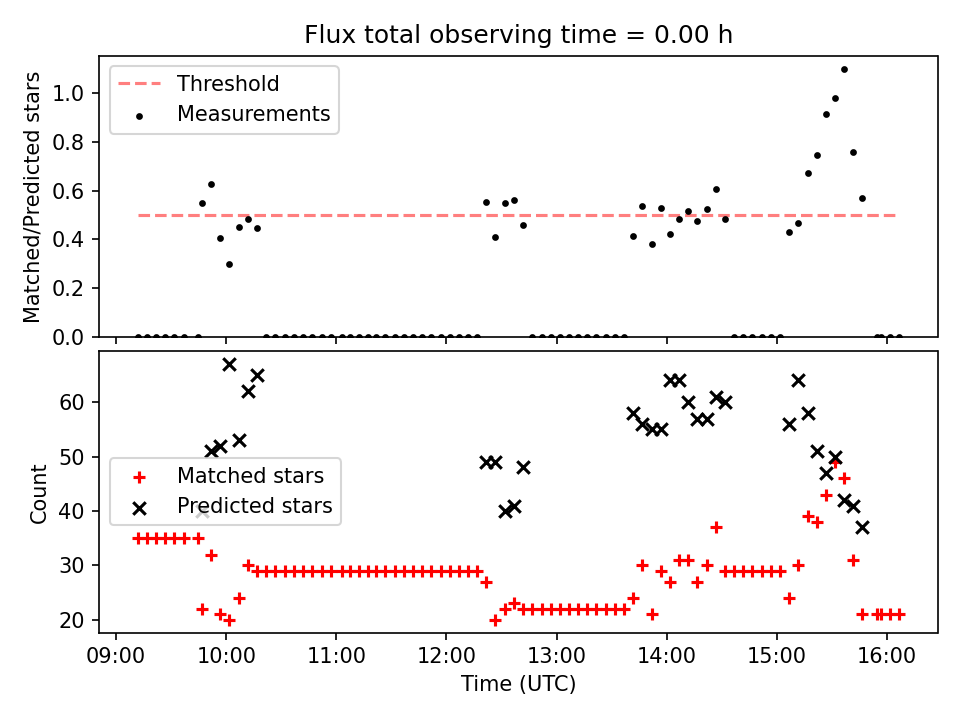 Flux total observing time = 0.00 h

Threshold
Measurements

Matched/Predicted stars

1.0
0.8
0.6
0.4
0.2
0.0

Matched stars
Predicted stars

Count

60
50
40
30
20

09:00 10:00 11:00 12:00 13:00 14:00 15:00 16:00

Time (UTC)